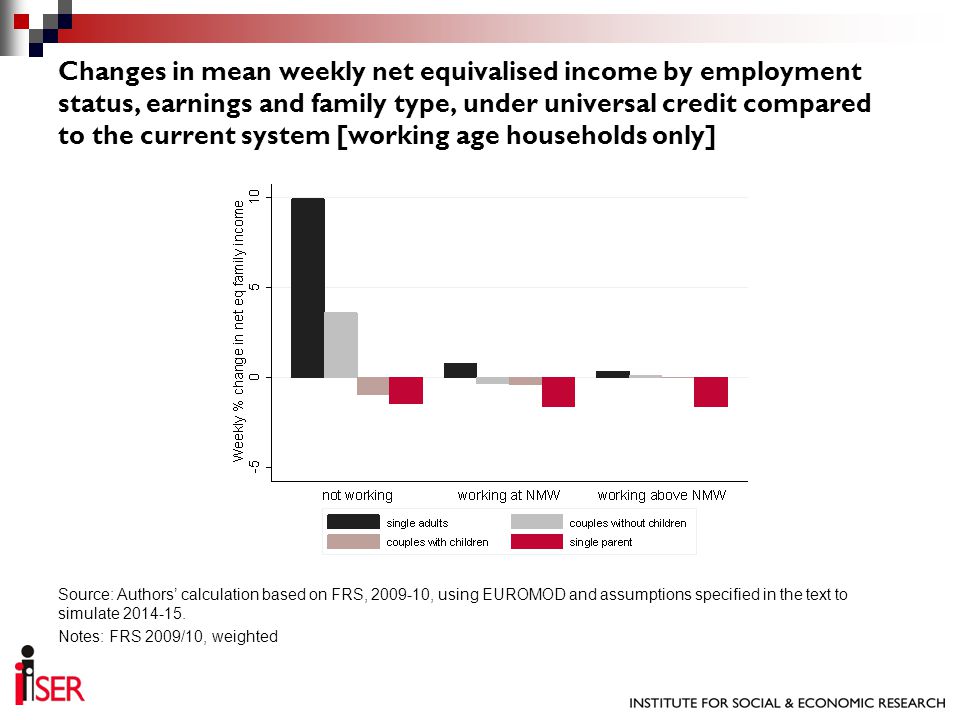 Changes in mean weekly net equivalised income by employment status, earnings and family type, under universal credit compared to the current system [working age households only]

Weekly % change in net eq family income

10

5

0

-5

not working

working at NMW

working above NMW

single adults

couples without children

couples with children

single parent

Source: Authors' calculation based on FRS, 2009-10, using EUROMOD and assumptions specified in the text to simulate 2014-15.

Notes: FRS 2009/10, weighted

iSER

INSTITUTE FOR SOCIAL & ECONOMIC RESEARCH